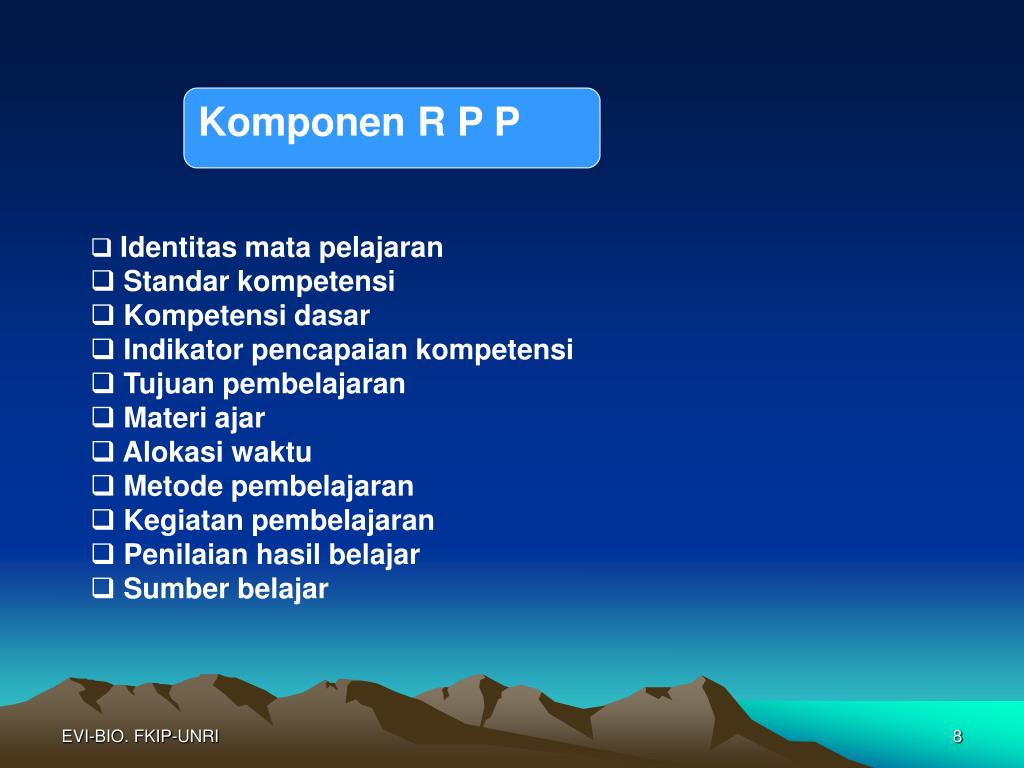 Komponen R P P

❑ Identitas mata pelajaran
❑ Standar kompetensi
❑ Kompetensi dasar
❑ Indikator pencapaian kompetensi
❑ Tujuan pembelajaran
❑ Materi ajar
❑ Alokasi waktu
❑ Metode pembelajaran
❑ Kegiatan pembelajaran
❑ Penilaian hasil belajar
❑ Sumber belajar

EVI-BIO. FKIP-UNRI

8